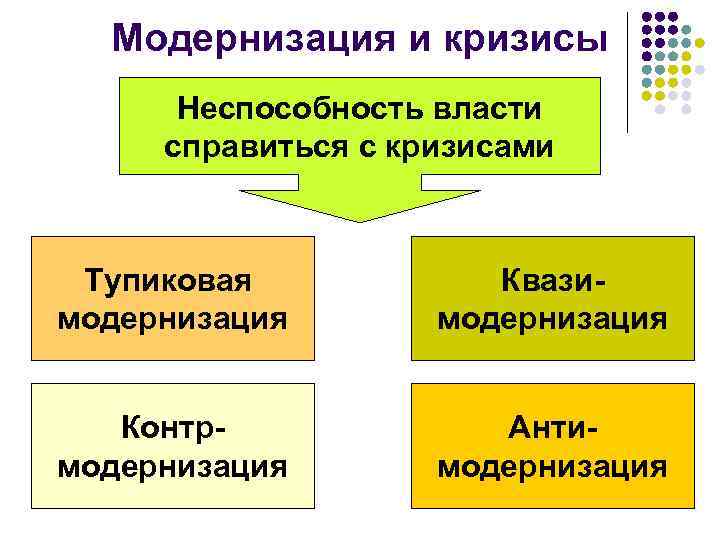 Модернизация и кризисы

Неспособность власти справиться с кризисами

Тупиковая модернизация

Квази-модернизация

Контр-модернизация

Анти-модернизация